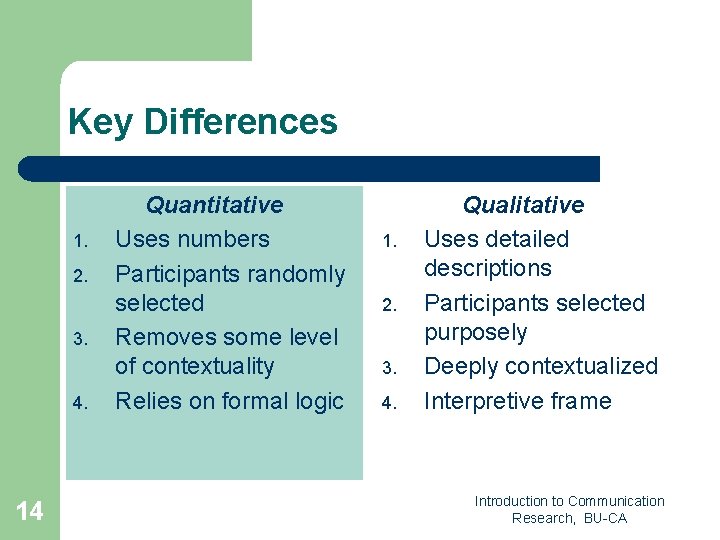 Key Differences

Quantitative
1. Uses numbers
2. Participants randomly selected
3. Removes some level of contextuality
4. Relies on formal logic

Qualitative
1. Uses detailed descriptions
2. Participants selected purposely
3. Deeply contextualized
4. Interpretive frame

14

Introduction to Communication Research, BU-CA